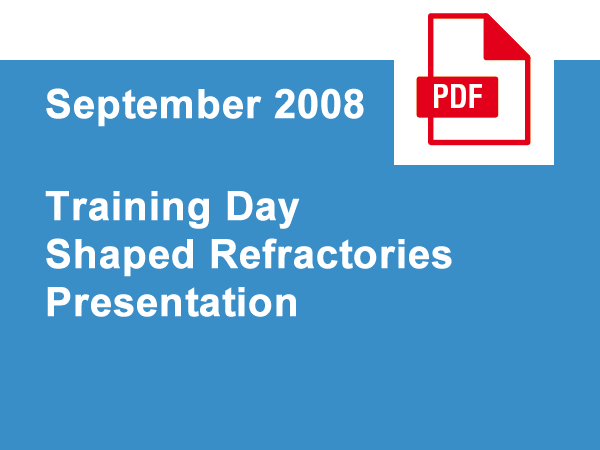 September 2008

PDF

Training Day
Shaped Refractories
Presentation